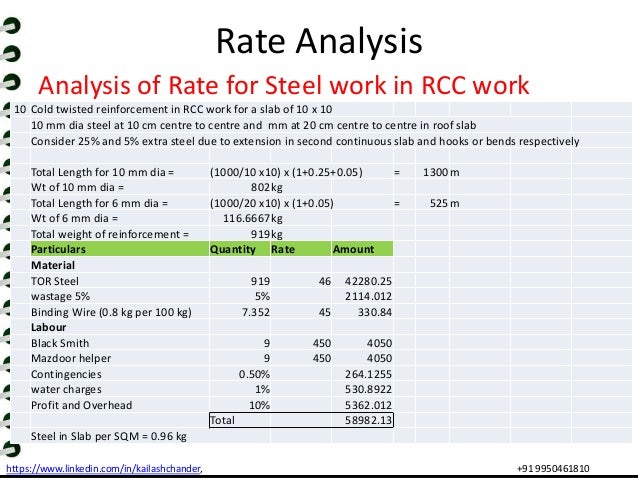 Rate Analysis

Analysis of Rate for Steel work in RCC work

10 Cold twisted reinforcement in RCC work for a slab of 10 x 10
10 mm dia steel at 10 cm centre to centre and mm at 20 cm centre to centre in roof slab
Consider 25% and 5% extra steel due to extension in second continuous slab and hooks or bends respectively

| | | | | | |
|---|---|---|---|---|---|
| Total Length for 10 mm dia = | (1000/10 x10) x (1+0.25+0.05) | | | = | 1300 m |
| Wt of 10 mm dia = | 802 kg | | | | |
| Total Length for 6 mm dia = | (1000/20 x10) x (1+0.05) | | | = | 525 m |
| Wt of 6 mm dia = | 116.6667 kg | | | | |
| Total weight of reinforcement = | 919 kg | | | | |
| Particulars | Quantity | Rate | Amount | | |
| Material | | | | | |
| TOR Steel | 919 | 46 | 42280.25 | | |
| wastage 5% | 5% | | 2114.012 | | |
| Binding Wire (0.8 kg per 100 kg) | 7.352 | 45 | 330.84 | | |
| Labour | | | | | |
| Black Smith | 9 | 450 | 4050 | | |
| Mazdoor helper | 9 | 450 | 4050 | | |
| Contingencies | 0.50% | | 264.1255 | | |
| water charges | 1% | | 530.8922 | | |
| Profit and Overhead | 10% | | 5362.012 | | |
| | Total | | 58982.13 | | |
| Steel in Slab per SQM = 0.96 kg | | | | | |

https://www.linkedin.com/in/kailashchander, +91 9950461810